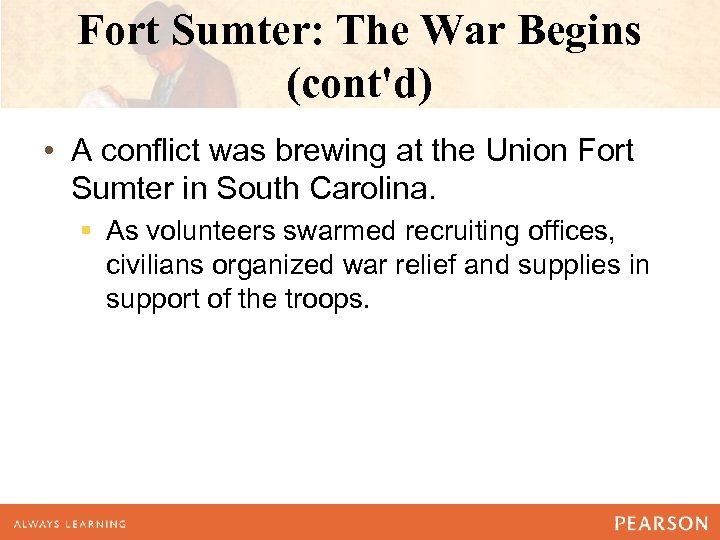 Fort Sumter: The War Begins (cont'd)

• A conflict was brewing at the Union Fort Sumter in South Carolina.

▪ As volunteers swarmed recruiting offices, civilians organized war relief and supplies in support of the troops.

ALWAYS LEARNING

PEARSON